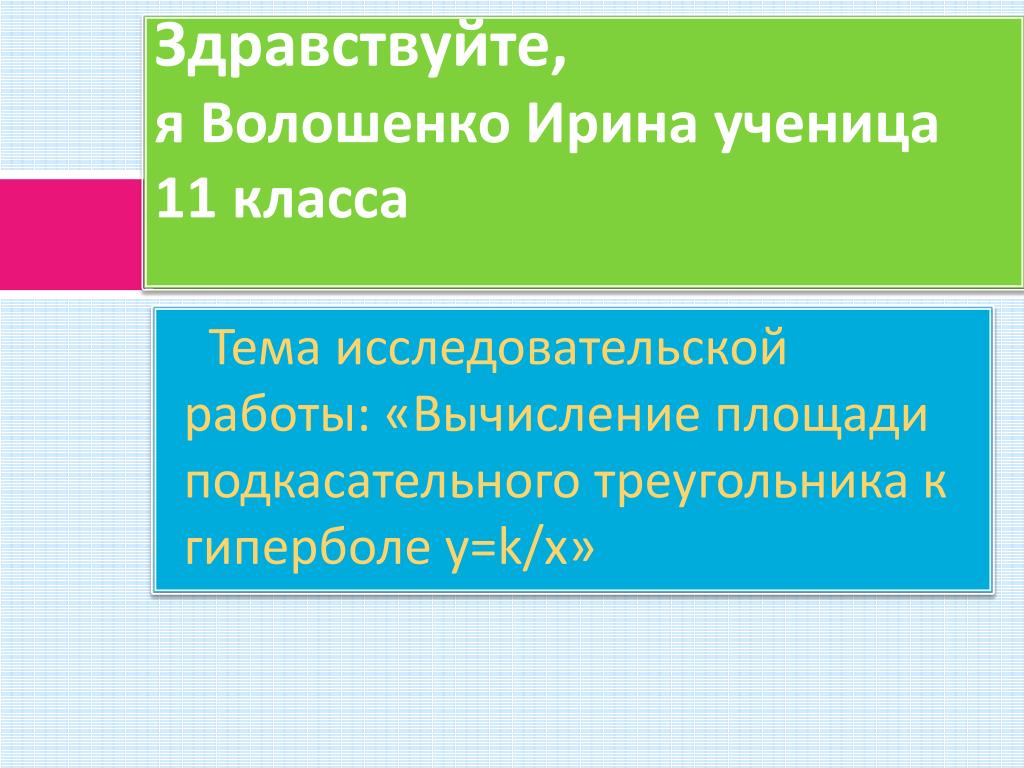 Здравствуйте,
я Волошенко Ирина ученица 11 класса

Тема исследовательской работы: «Вычисление площади подкасательного треугольника к гиперболе $y=k/x$»